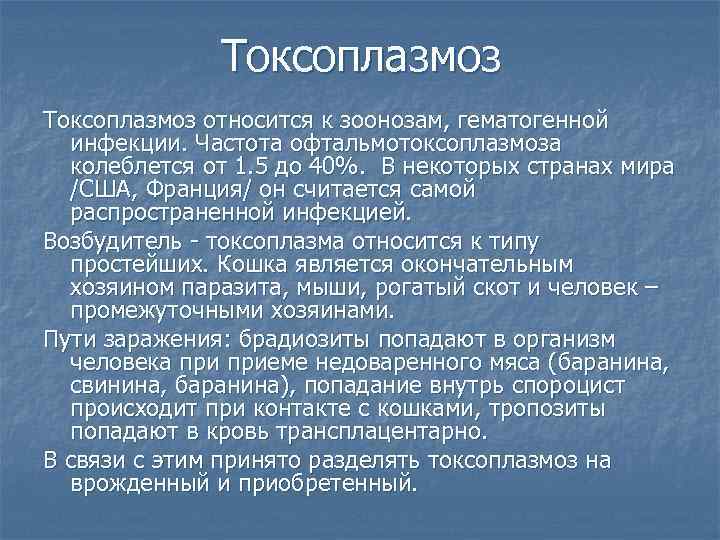 Токсоплазмоз

Токсоплазмоз относится к зоонозам, гематогенной инфекции. Частота офтальмотоксоплазмоза колеблется от 1.5 до 40%. В некоторых странах мира /США, Франция/ он считается самой распространенной инфекцией.

Возбудитель - токсоплазма относится к типу простейших. Кошка является окончательным хозяином паразита, мыши, рогатый скот и человек – промежуточными хозяинами.

Пути заражения: брадиозиты попадают в организм человека при приеме недоваренного мяса (баранина, свинина, баранина), попадание внутрь спороцист происходит при контакте с кошками, тропозиты попадают в кровь трансплацентарно.

В связи с этим принято разделять токсоплазмоз на врожденный и приобретенный.